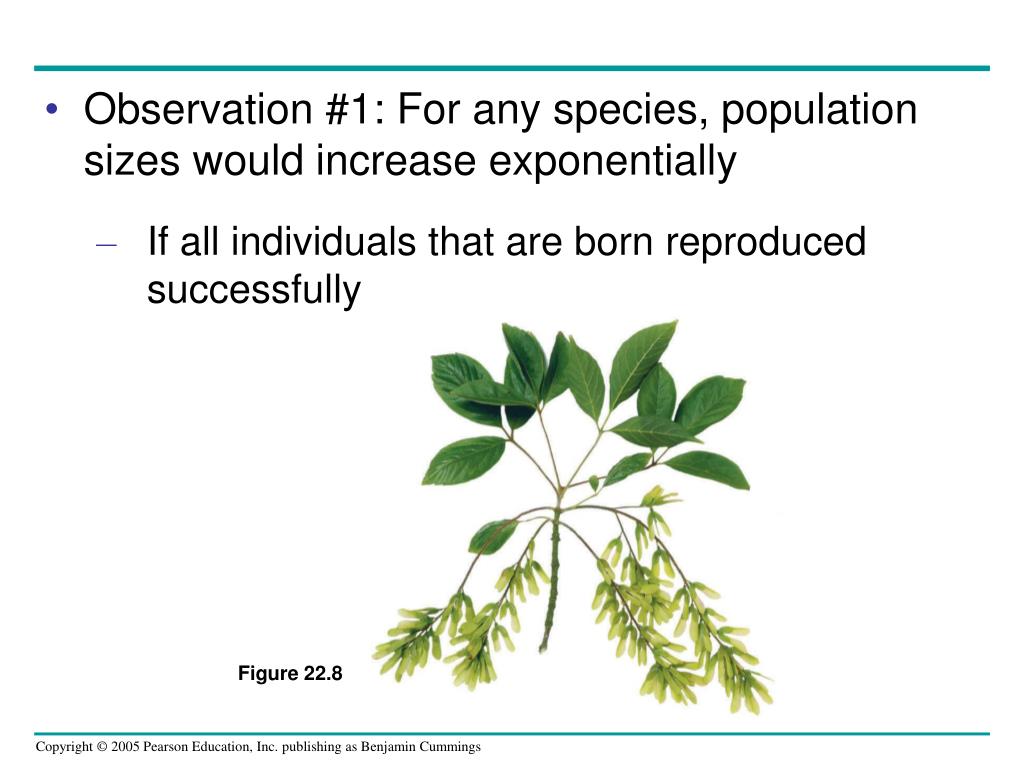 • Observation #1: For any species, population sizes would increase exponentially

– If all individuals that are born reproduced successfully

Figure 22.8

Copyright © 2005 Pearson Education, Inc. publishing as Benjamin Cummings